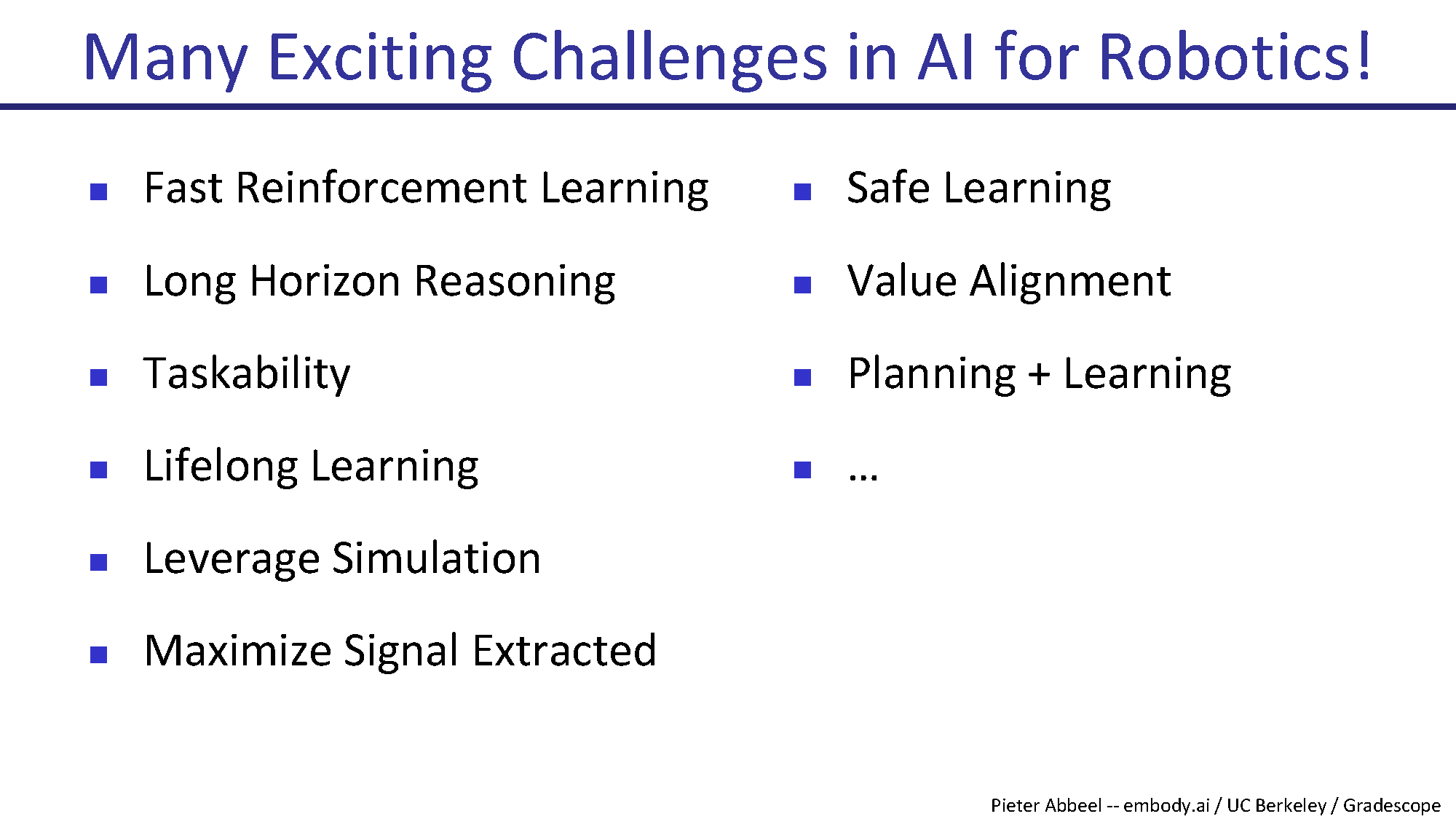 Many Exciting Challenges in AI for Robotics!

- Fast Reinforcement Learning
- Long Horizon Reasoning
- Taskability
- Lifelong Learning
- Leverage Simulation
- Maximize Signal Extracted

- Safe Learning
- Value Alignment
- Planning + Learning
- …

Pieter Abbeel -- embody.ai / UC Berkeley / Gradescope